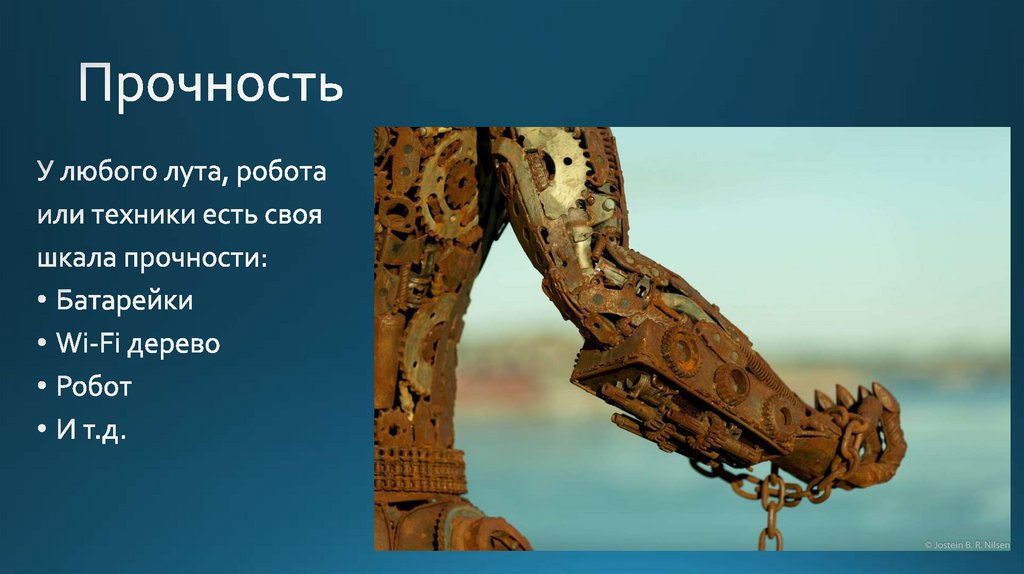 Прочность

У любого лута, робота или техники есть своя шкала прочности:
• Батарейки
• Wi-Fi дерево
• Робот
• И т.д.

© Jostein B. R. Nilsen